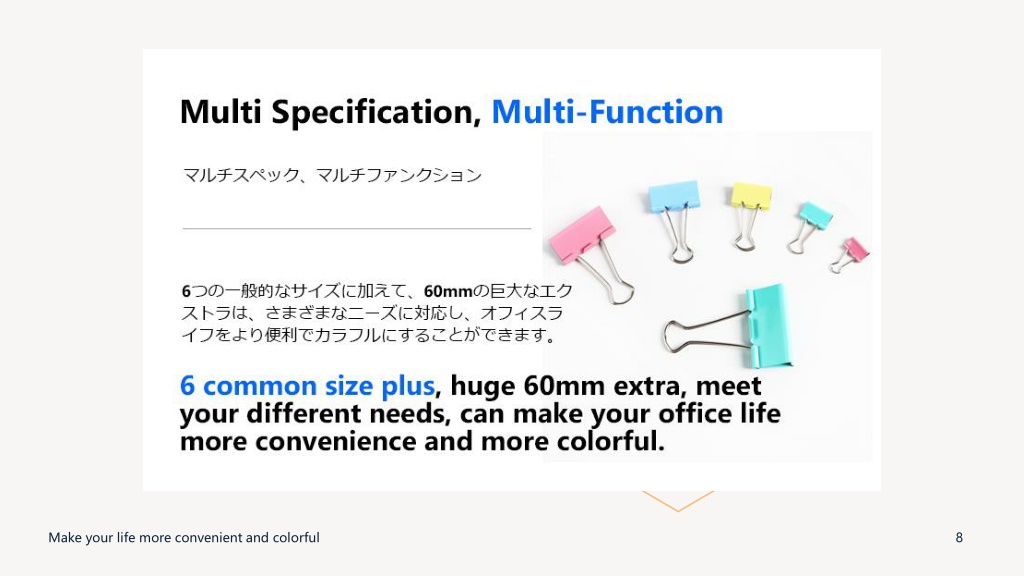 Multi Specification, Multi-Function

マルチスペック、マルチファンクション

6つの一般的なサイズに加えて、60mmの巨大なエクストラは、さまざまなニーズに対応し、オフィスライフをより便利でカラフルにすることができます。

6 common size plus, huge 60mm extra, meet your different needs, can make your office life more convenience and more colorful.

Make your life more convenient and colorful

8